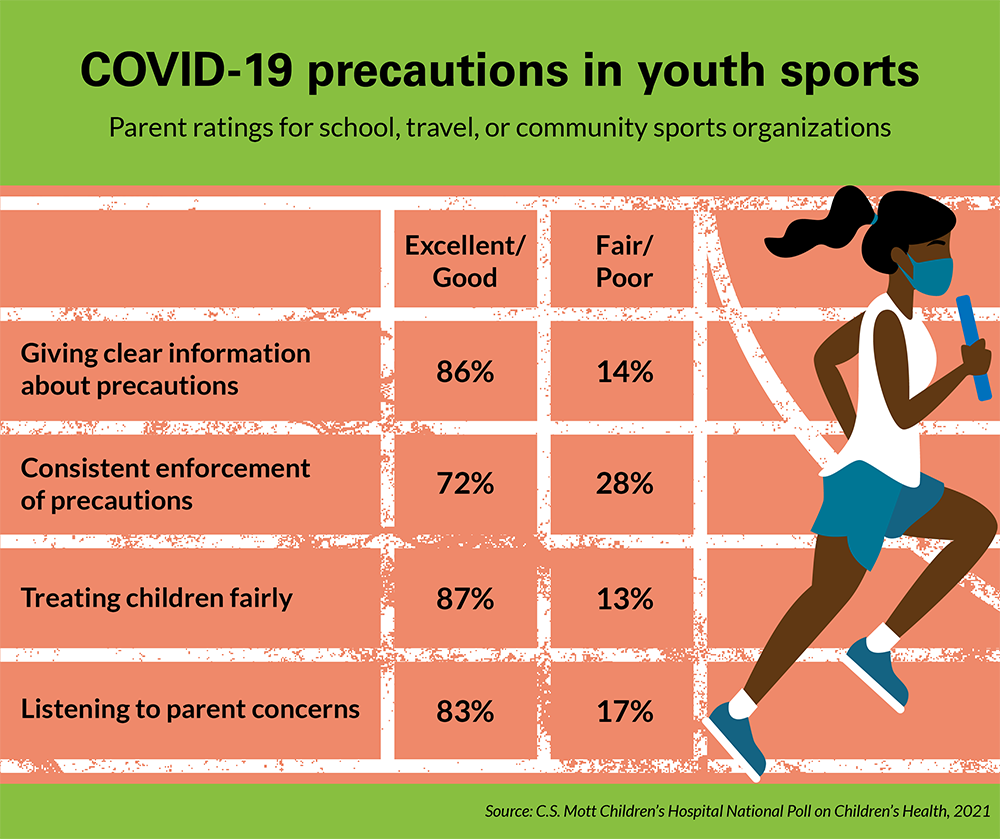 COVID-19 precautions in youth sports

Parent ratings for school, travel, or community sports organizations

| | Excellent/ Good | Fair/ Poor |
|---|---|---|
| Giving clear information about precautions | 86% | 14% |
| Consistent enforcement of precautions | 72% | 28% |
| Treating children fairly | 87% | 13% |
| Listening to parent concerns | 83% | 17% |

Source: C.S. Mott Children's Hospital National Poll on Children's Health, 2021